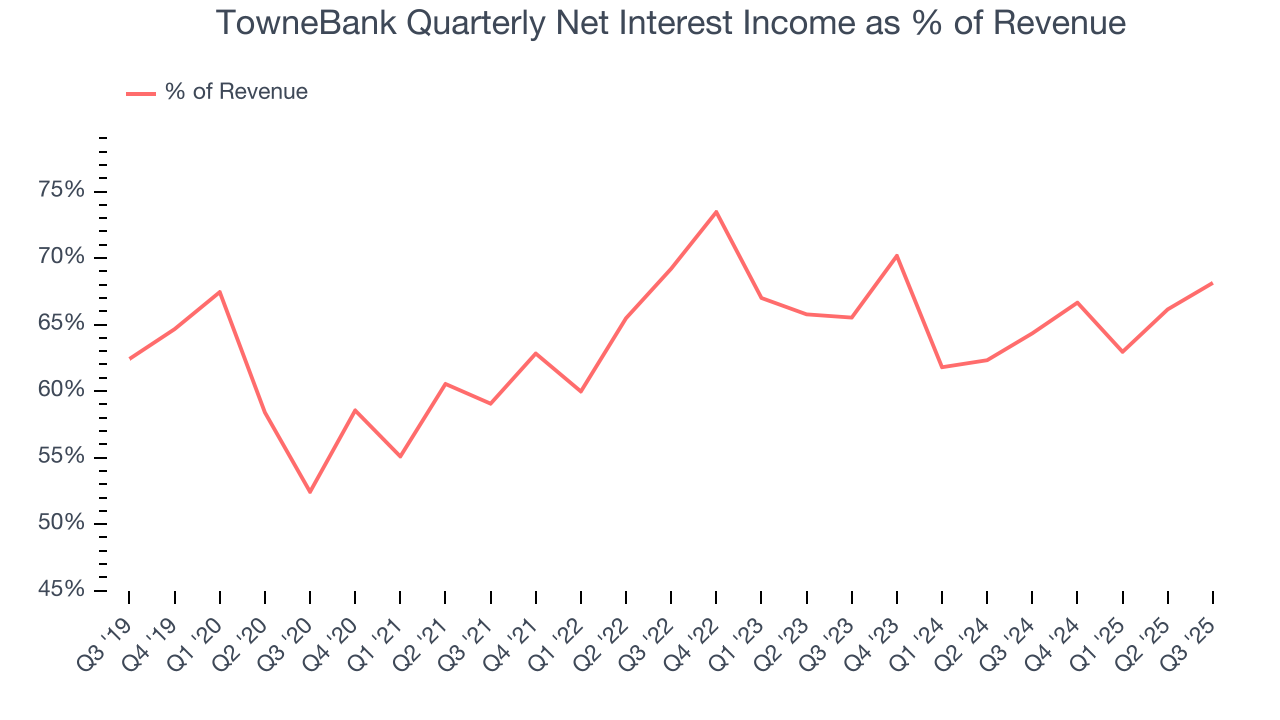 TowneBank Quarterly Net Interest Income as % of Revenue

% of Revenue

75%
70%
65%
60%
55%
50%
45%

Q3 '19
Q4 '19
Q1 '20
Q2 '20
Q3 '20
Q4 '20
Q1 '21
Q2 '21
Q3 '21
Q4 '21
Q1 '22
Q2 '22
Q3 '22
Q4 '22
Q1 '23
Q2 '23
Q3 '23
Q4 '23
Q1 '24
Q2 '24
Q3 '24
Q4 '24
Q1 '25
Q2 '25
Q3 '25